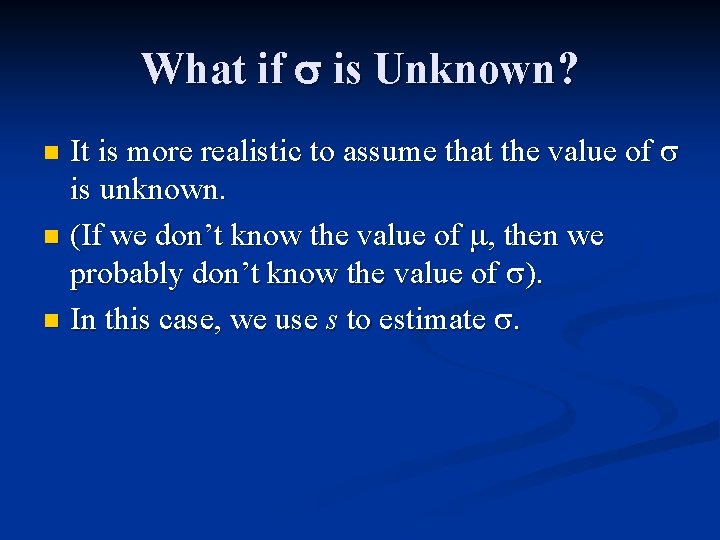 What if $\sigma$ is Unknown?

- It is more realistic to assume that the value of $\sigma$ is unknown.
- (If we don't know the value of $\mu$, then we probably don't know the value of $\sigma$).
- In this case, we use $s$ to estimate $\sigma$.